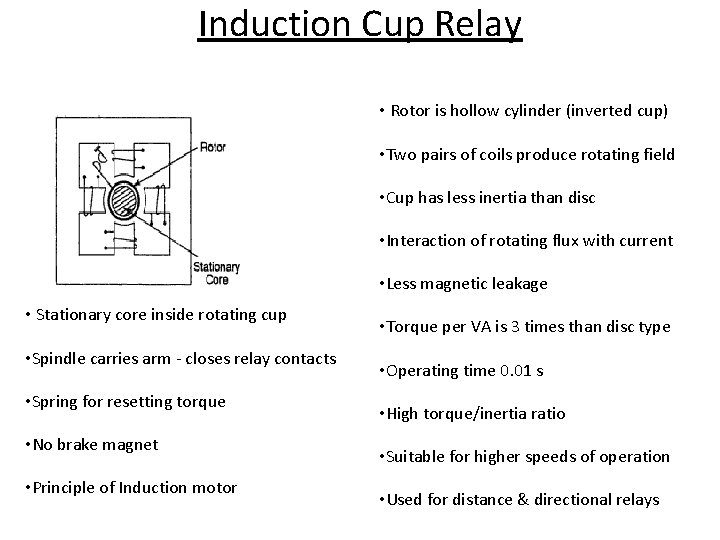 Induction Cup Relay

Rotor

Stationary Core

• Stationary core inside rotating cup

•Spindle carries arm - closes relay contacts

•Spring for resetting torque

•No brake magnet

•Principle of Induction motor

• Rotor is hollow cylinder (inverted cup)

•Two pairs of coils produce rotating field

•Cup has less inertia than disc

•Interaction of rotating flux with current

•Less magnetic leakage

•Torque per VA is 3 times than disc type

•Operating time 0.01 s

•High torque/inertia ratio

•Suitable for higher speeds of operation

•Used for distance & directional relays